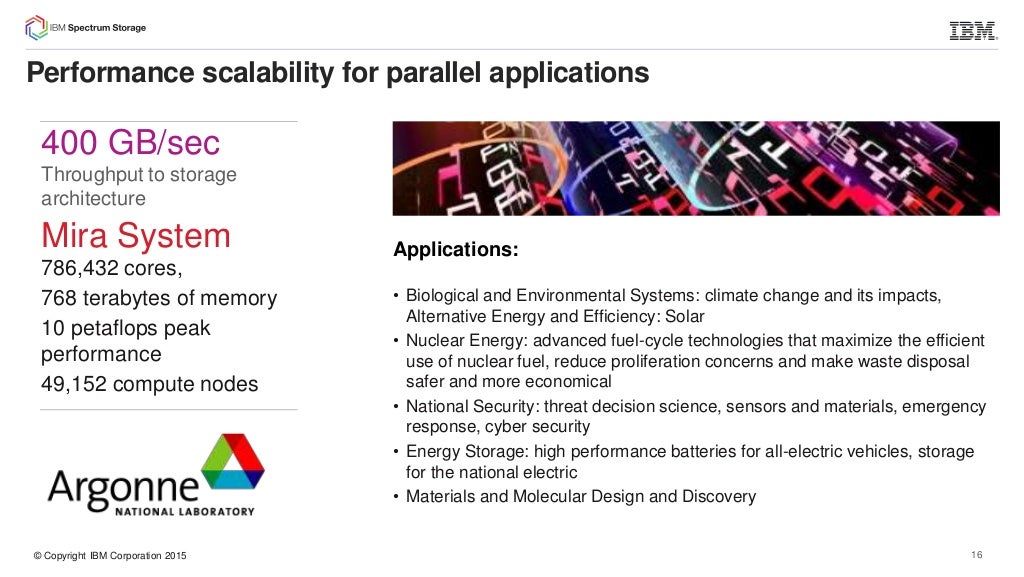 IBM Spectrum Storage

IBM

Performance scalability for parallel applications

400 GB/sec
Throughput to storage architecture

Mira System
786,432 cores,
768 terabytes of memory
10 petaflops peak performance
49,152 compute nodes

Argonne
NATIONAL LABORATORY

Applications:

• Biological and Environmental Systems: climate change and its impacts, Alternative Energy and Efficiency: Solar
• Nuclear Energy: advanced fuel-cycle technologies that maximize the efficient use of nuclear fuel, reduce proliferation concerns and make waste disposal safer and more economical
• National Security: threat decision science, sensors and materials, emergency response, cyber security
• Energy Storage: high performance batteries for all-electric vehicles, storage for the national electric
• Materials and Molecular Design and Discovery

© Copyright IBM Corporation 2015

16